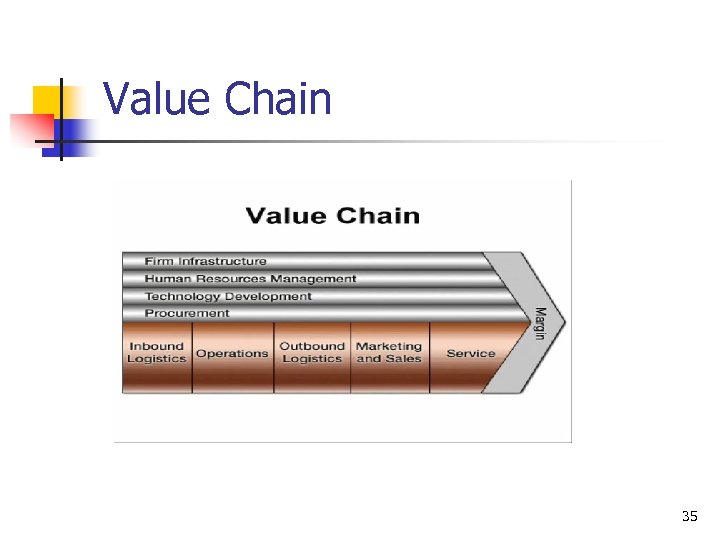 Value Chain

Value Chain

Firm Infrastructure
Human Resources Management
Technology Development
Procurement

Inbound Logistics
Operations
Outbound Logistics
Marketing and Sales
Service

Margin

35